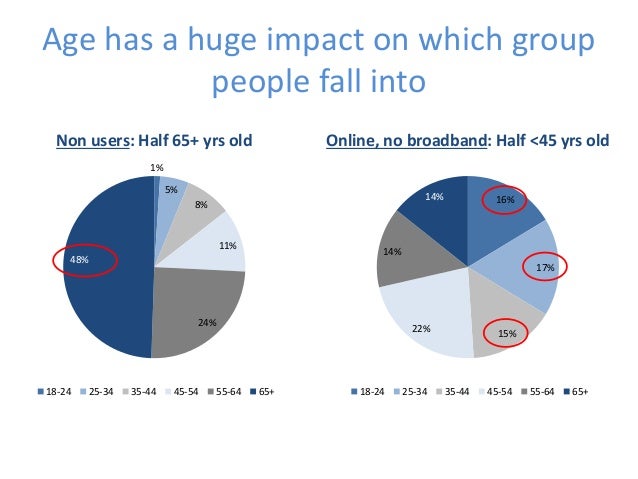 Age has a huge impact on which group people fall into

Non users: Half 65+ yrs old

1%
5%
8%
11%
24%
48%

18-24 25-34 35-44 45-54 55-64 65+

Online, no broadband: Half <45 yrs old

16%
17%
15%
22%
14%
14%

18-24 25-34 35-44 45-54 55-64 65+